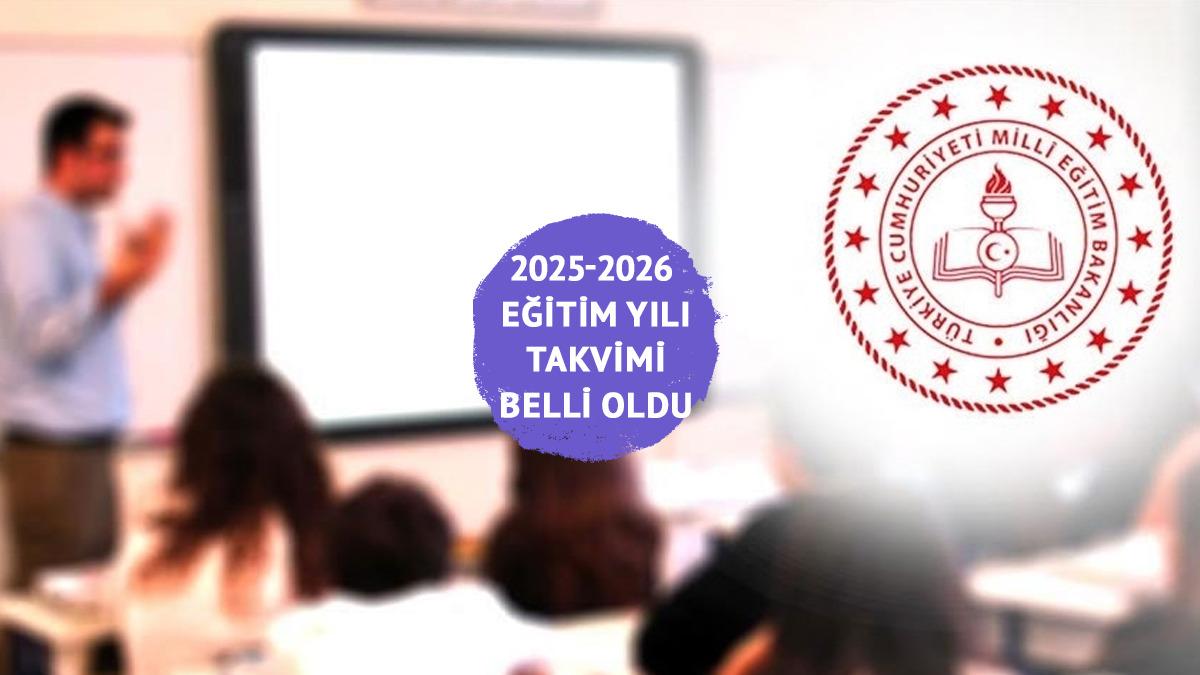 2025-2026
EĞİTİM YILI
TAKVİMİ
BELLİ OLDU

TÜRKİYE CUMHURİYETİ MİLLİ EĞİTİM BAKANLIĞI